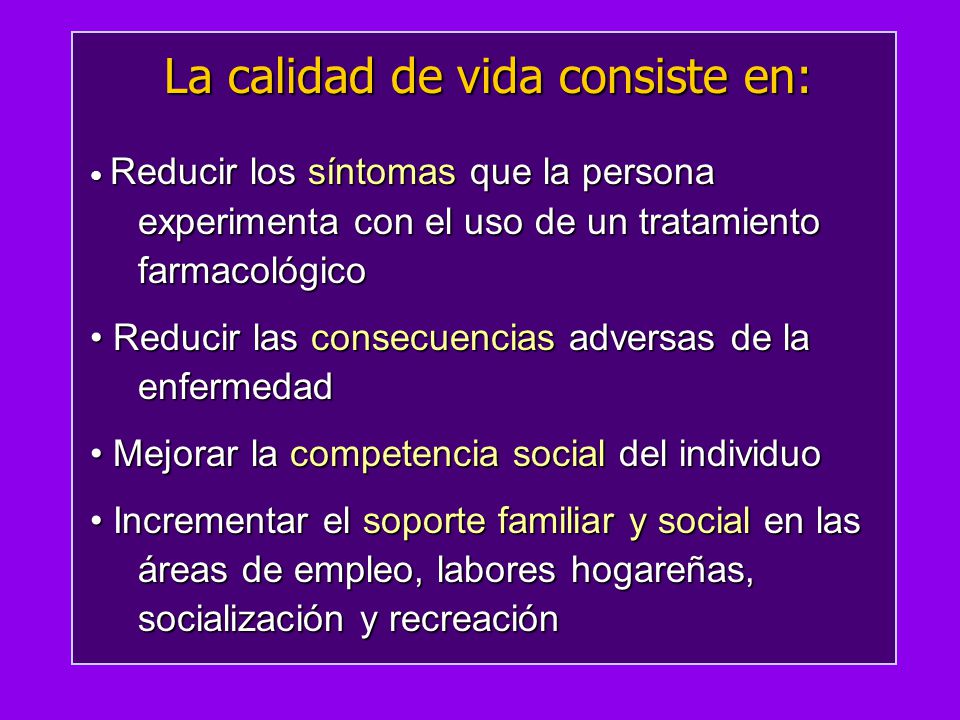 La calidad de vida consiste en:

• Reducir los síntomas que la persona experimenta con el uso de un tratamiento farmacológico

• Reducir las consecuencias adversas de la enfermedad

• Mejorar la competencia social del individuo

• Incrementar el soporte familiar y social en las áreas de empleo, labores hogareñas, socialización y recreación